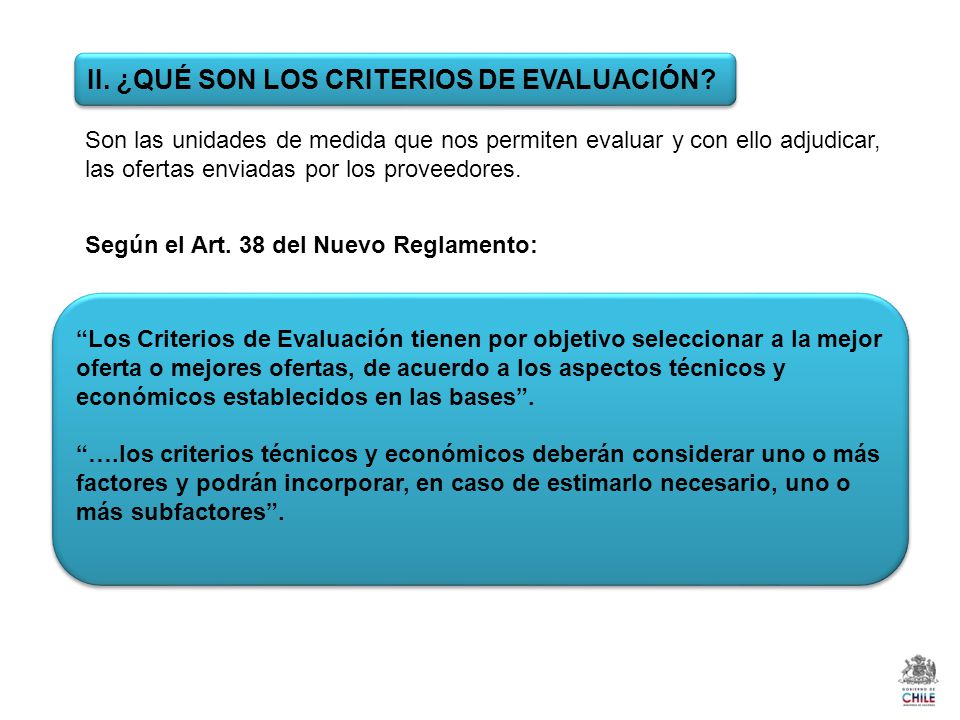 II. ¿QUÉ SON LOS CRITERIOS DE EVALUACIÓN?

Son las unidades de medida que nos permiten evaluar y con ello adjudicar, las ofertas enviadas por los proveedores.

Según el Art. 38 del Nuevo Reglamento:

“Los Criterios de Evaluación tienen por objetivo seleccionar a la mejor oferta o mejores ofertas, de acuerdo a los aspectos técnicos y económicos establecidos en las bases”.

“….los criterios técnicos y económicos deberán considerar uno o más factores y podrán incorporar, en caso de estimarlo necesario, uno o más subfactores”.

GOBIERNO DE CHILE